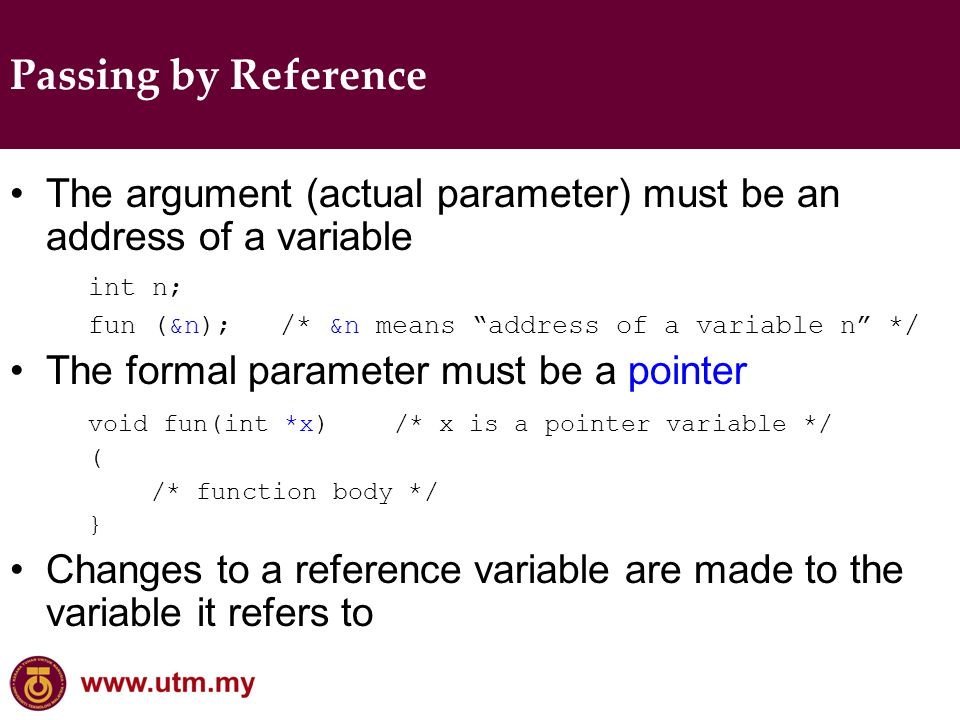 Passing by Reference

• The argument (actual parameter) must be an address of a variable

int n;
fun (&n);   /* &n means “address of a variable n” */

• The formal parameter must be a pointer

void fun(int *x)    /* x is a pointer variable */
(
    /* function body */
}

• Changes to a reference variable are made to the variable it refers to

www.utm.my